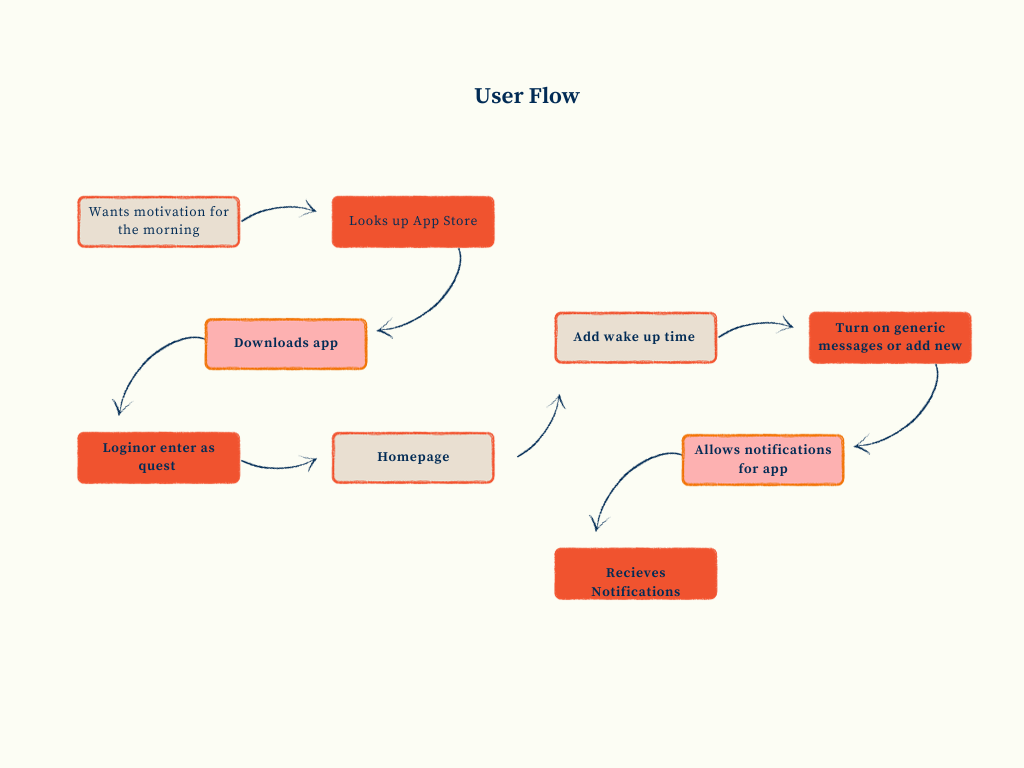 User Flow

Wants motivation for the morning

Looks up App Store

Downloads app

Loginor enter as quest

Homepage

Add wake up time

Turn on generic messages or add new

Allows notifications for app

Recieves Notifications